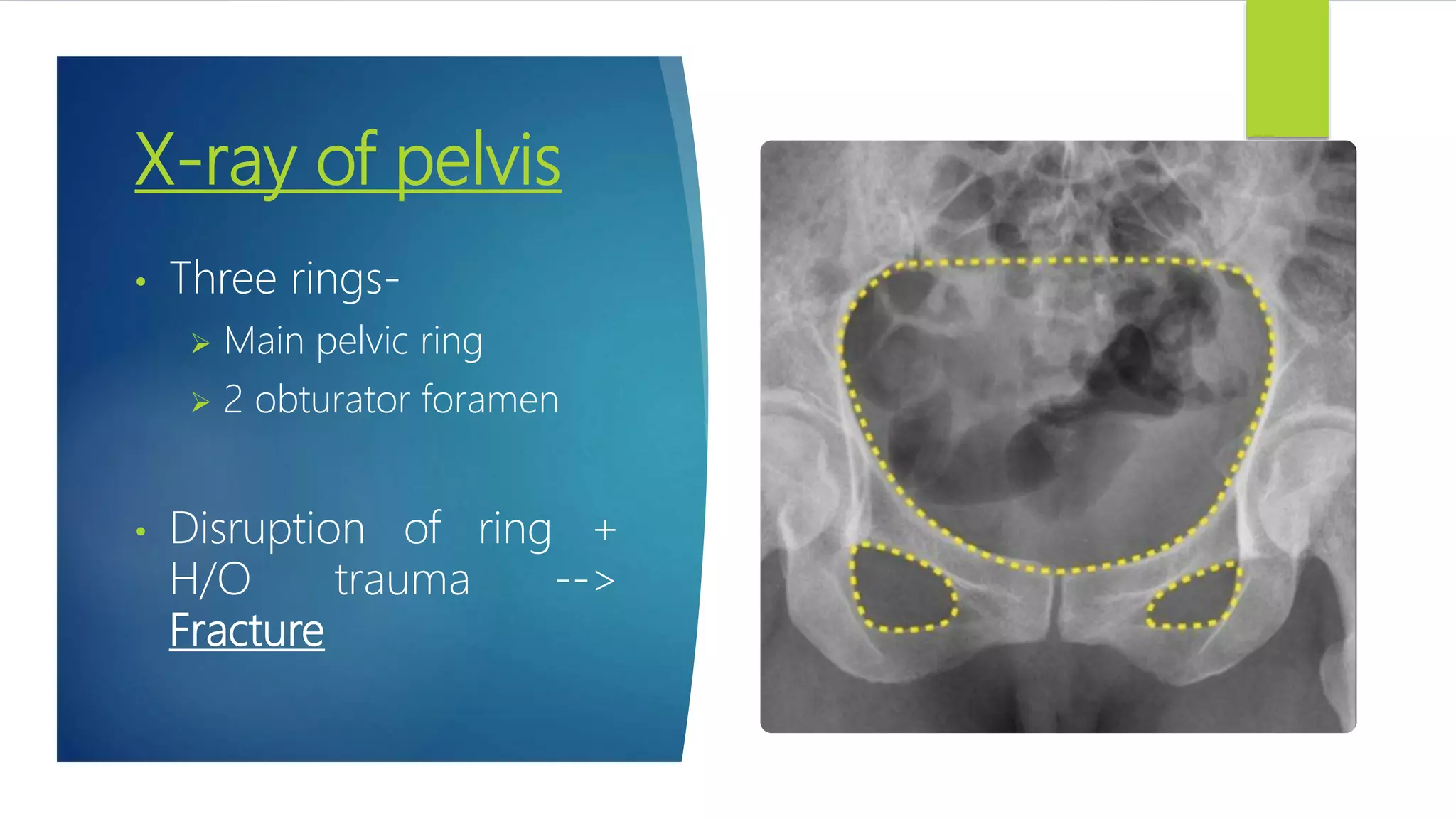 X-ray of pelvis

• Three rings-
➢ Main pelvic ring
➢ 2 obturator foramen

• Disruption of ring + H/O trauma --> Fracture